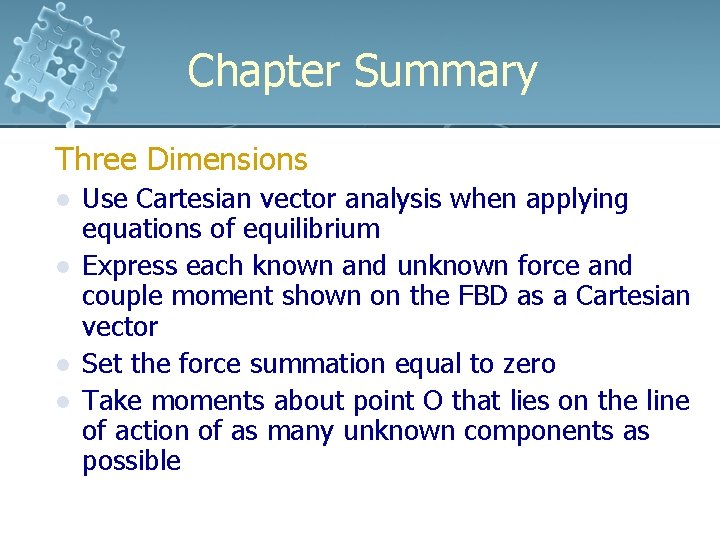 Chapter Summary

Three Dimensions

- Use Cartesian vector analysis when applying equations of equilibrium
- Express each known and unknown force and couple moment shown on the FBD as a Cartesian vector
- Set the force summation equal to zero
- Take moments about point O that lies on the line of action of as many unknown components as possible